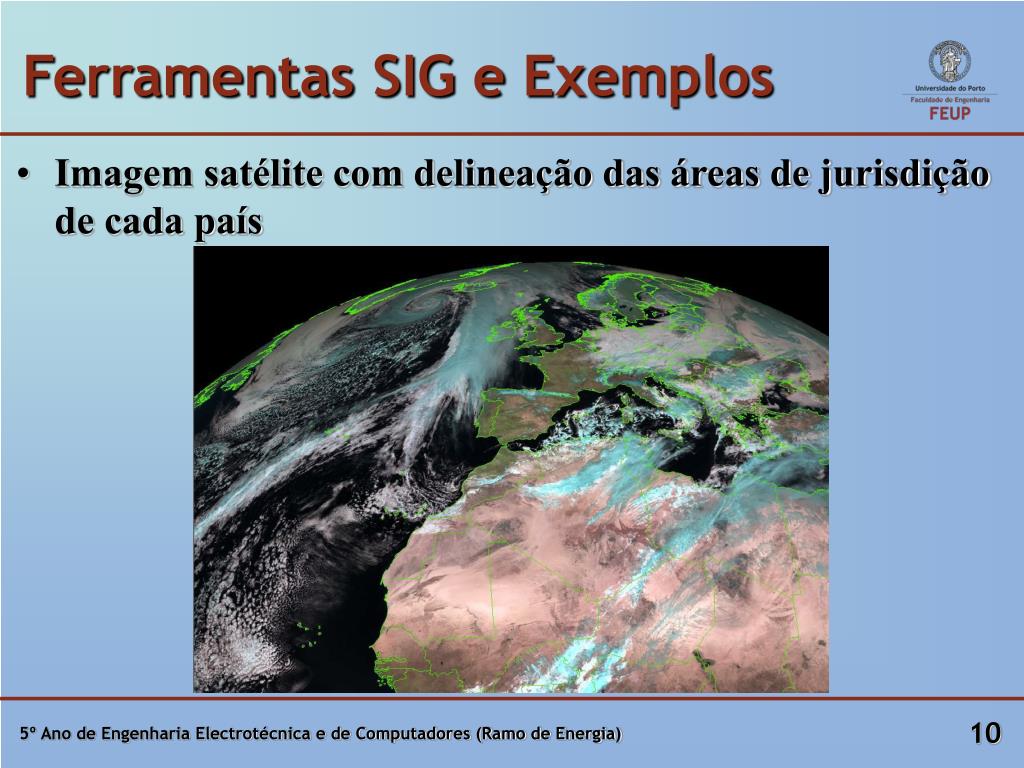 Ferramentas SIG e Exemplos

Universidade do Porto
Faculdade de Engenharia
FEUP

• Imagem satélite com delineação das áreas de jurisdição de cada país

5º Ano de Engenharia Electrotécnica e de Computadores (Ramo de Energia)

10